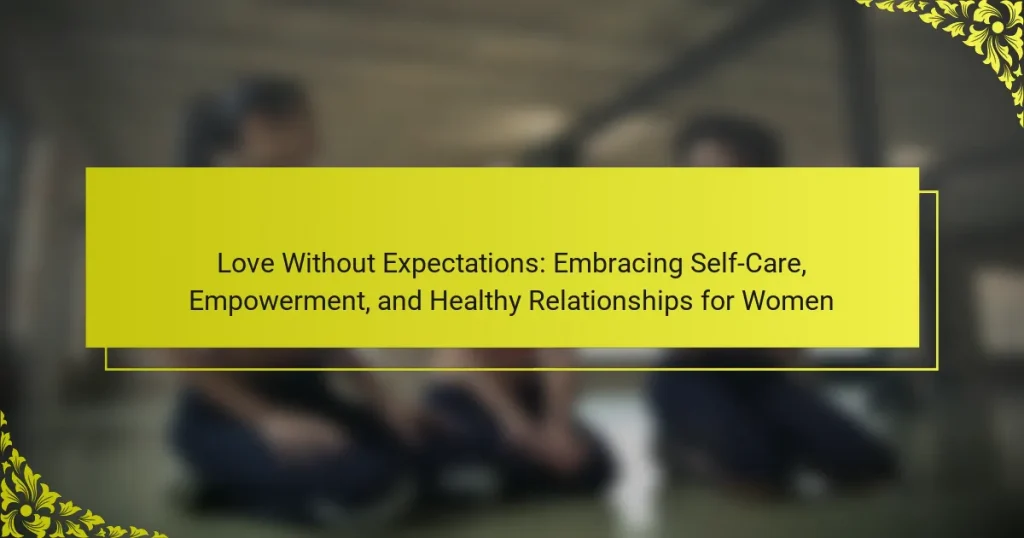 Love Without Expectations: Embracing Self-Care, Empowerment, and Healthy Relationships for Women